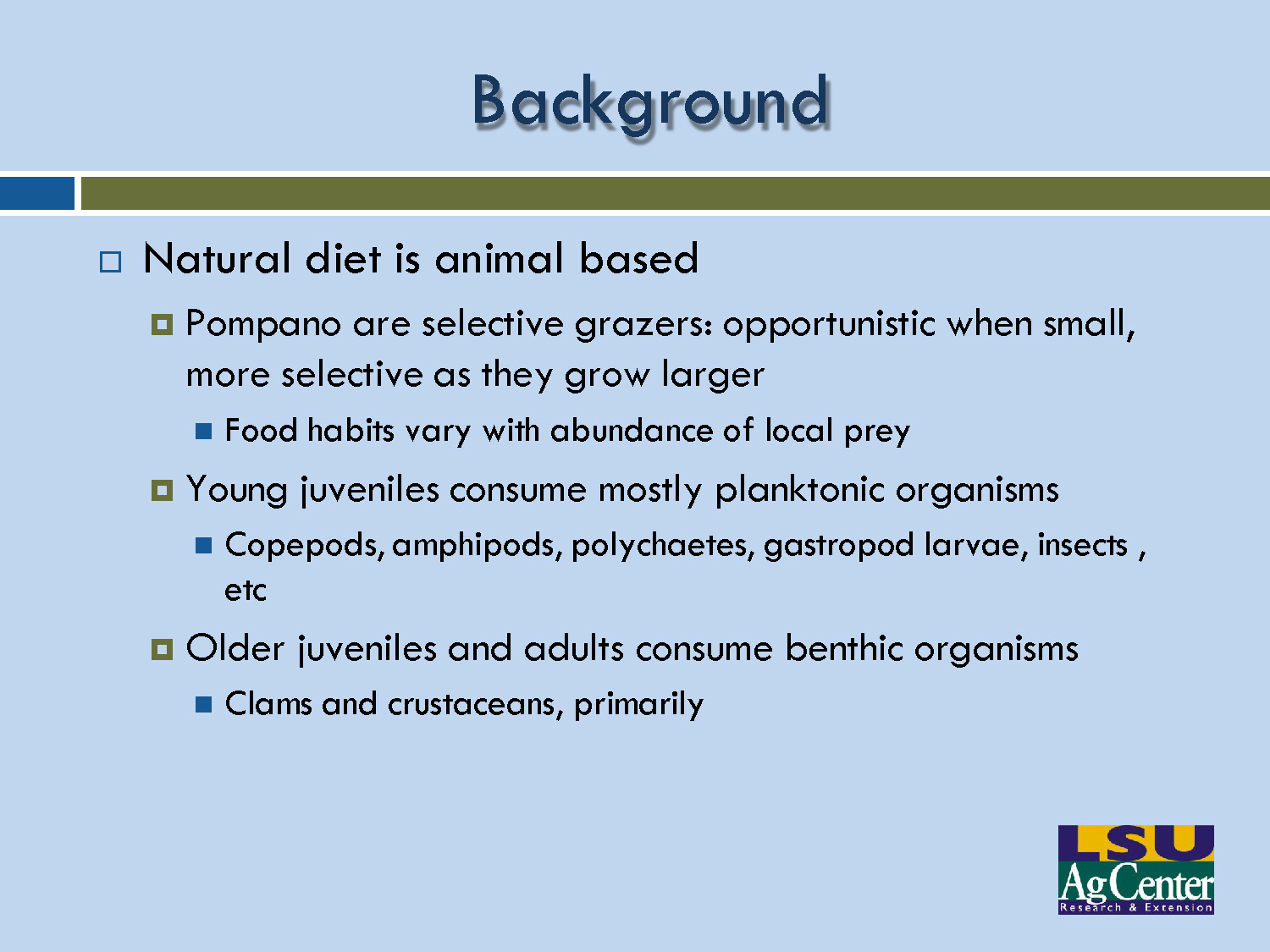 Background

Natural diet is animal based

Pompano are selective grazers: opportunistic when small, more selective as they grow larger

Food habits vary with abundance of local prey

Young juveniles consume mostly planktonic organisms

Copepods, amphipods, polychaetes, gastropod larvae, insects , etc

Older juveniles and adults consume benthic organisms

Clams and crustaceans, primarily

LSU AgCenter Research & Extension